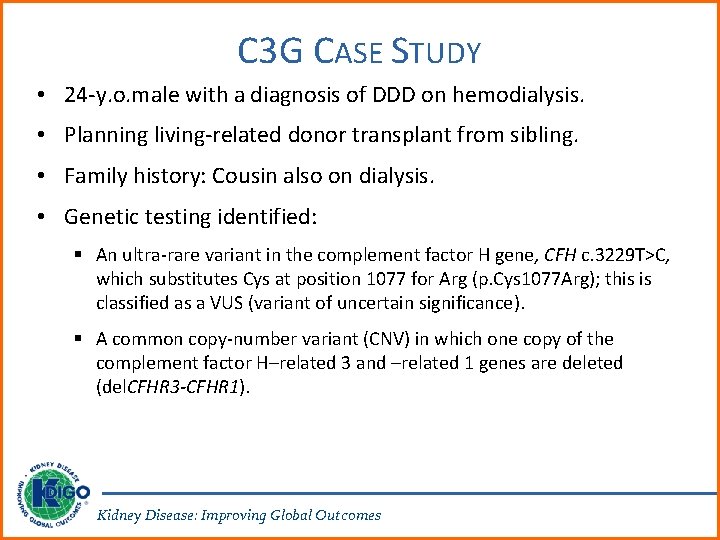 C3G CASE STUDY

• 24-y.o.male with a diagnosis of DDD on hemodialysis.

• Planning living-related donor transplant from sibling.

• Family history: Cousin also on dialysis.

• Genetic testing identified:

▪ An ultra-rare variant in the complement factor H gene, CFH c.3229T>C, which substitutes Cys at position 1077 for Arg (p.Cys1077Arg); this is classified as a VUS (variant of uncertain significance).

▪ A common copy-number variant (CNV) in which one copy of the complement factor H–related 3 and –related 1 genes are deleted (delCFHR3-CFHR1).

KIDNEY DISEASE IMPROVING GLOBAL OUTCOMES KDIGO

Kidney Disease: Improving Global Outcomes